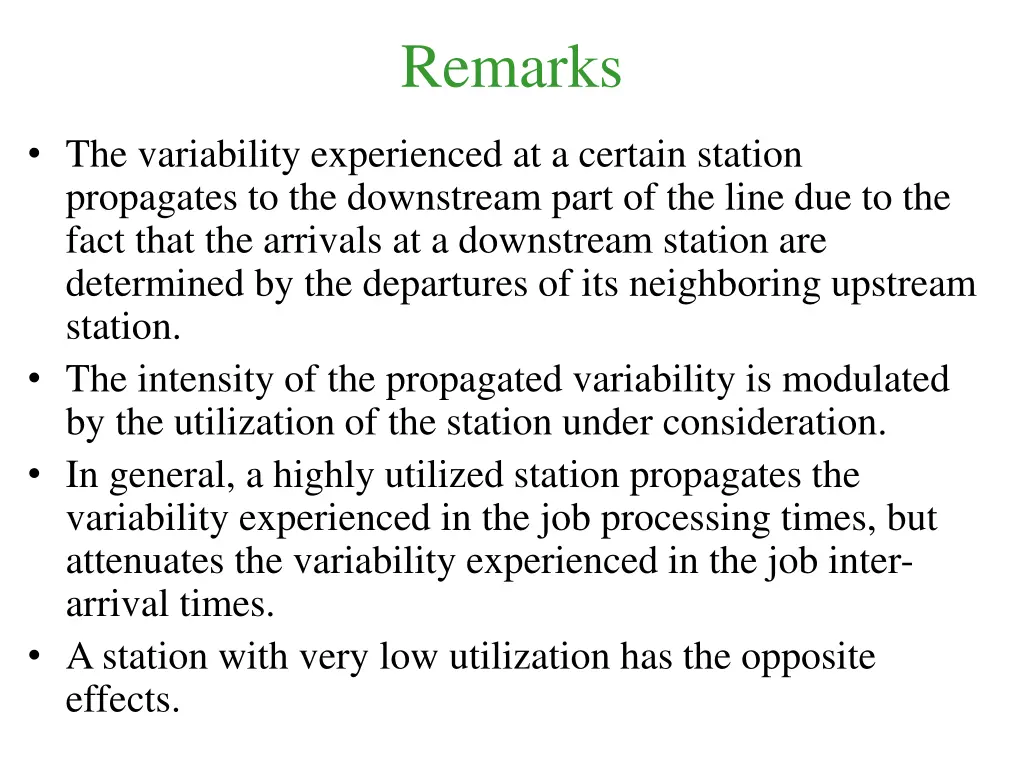 Remarks

• The variability experienced at a certain station propagates to the downstream part of the line due to the fact that the arrivals at a downstream station are determined by the departures of its neighboring upstream station.
• The intensity of the propagated variability is modulated by the utilization of the station under consideration.
• In general, a highly utilized station propagates the variability experienced in the job processing times, but attenuates the variability experienced in the job inter-arrival times.
• A station with very low utilization has the opposite effects.